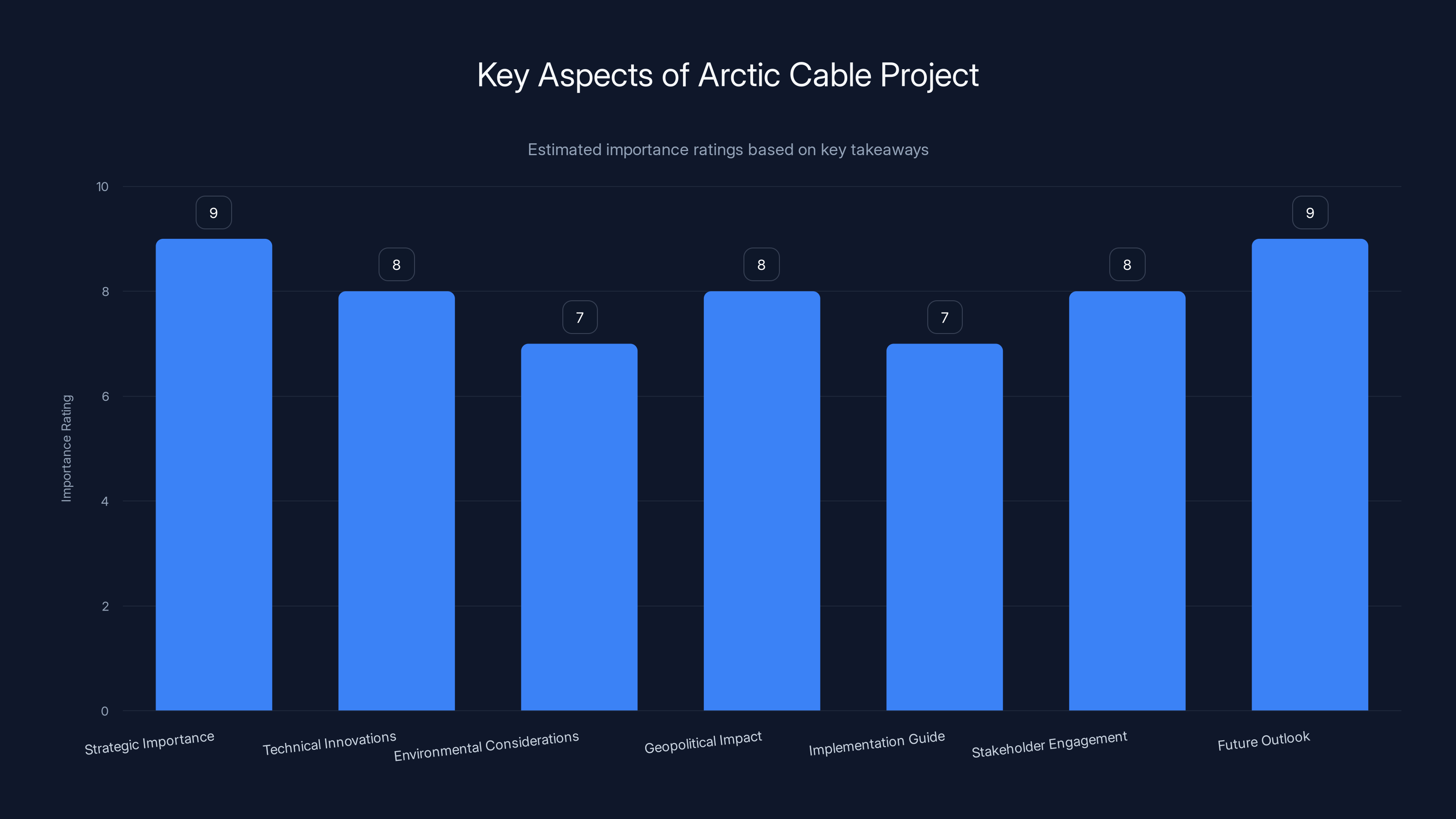 Key Aspects of Arctic Cable Project

Estimated importance ratings based on key takeaways

Importance Rating

10
8
6
4
2
0

9
8
7
8
7
8
9

Strategic Importance
Technical Innovations
Environmental Considerations
Geopolitical Impact
Implementation Guide
Stakeholder Engagement
Future Outlook